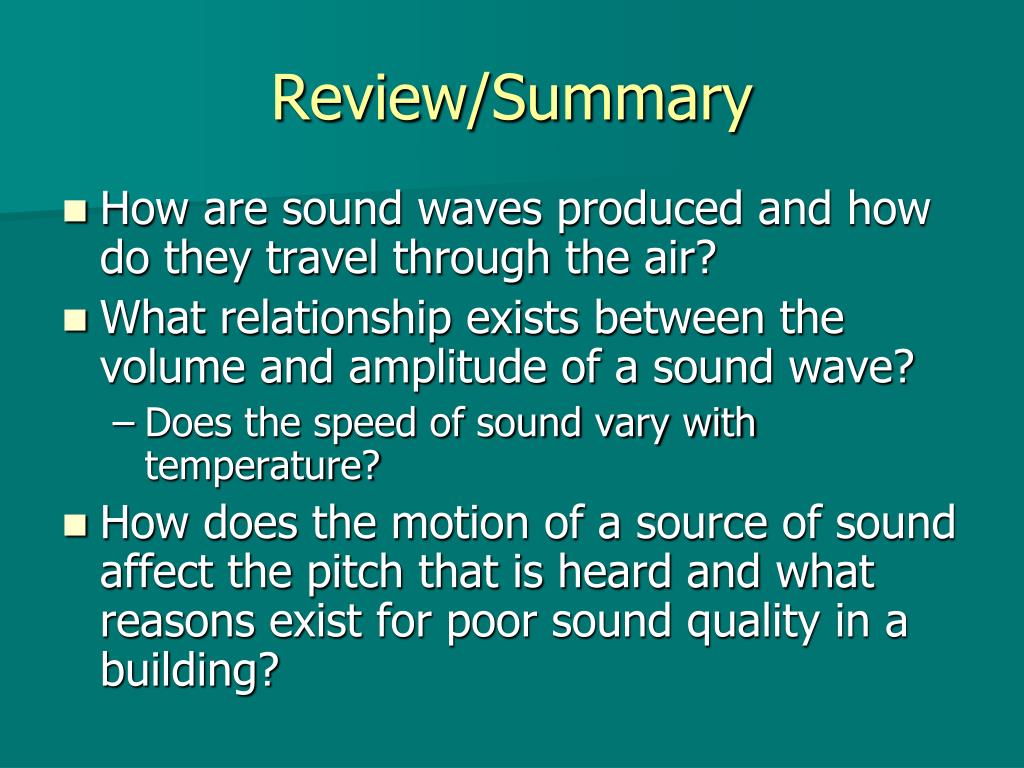 Review/Summary

- How are sound waves produced and how do they travel through the air?
- What relationship exists between the volume and amplitude of a sound wave?
  – Does the speed of sound vary with temperature?
- How does the motion of a source of sound affect the pitch that is heard and what reasons exist for poor sound quality in a building?